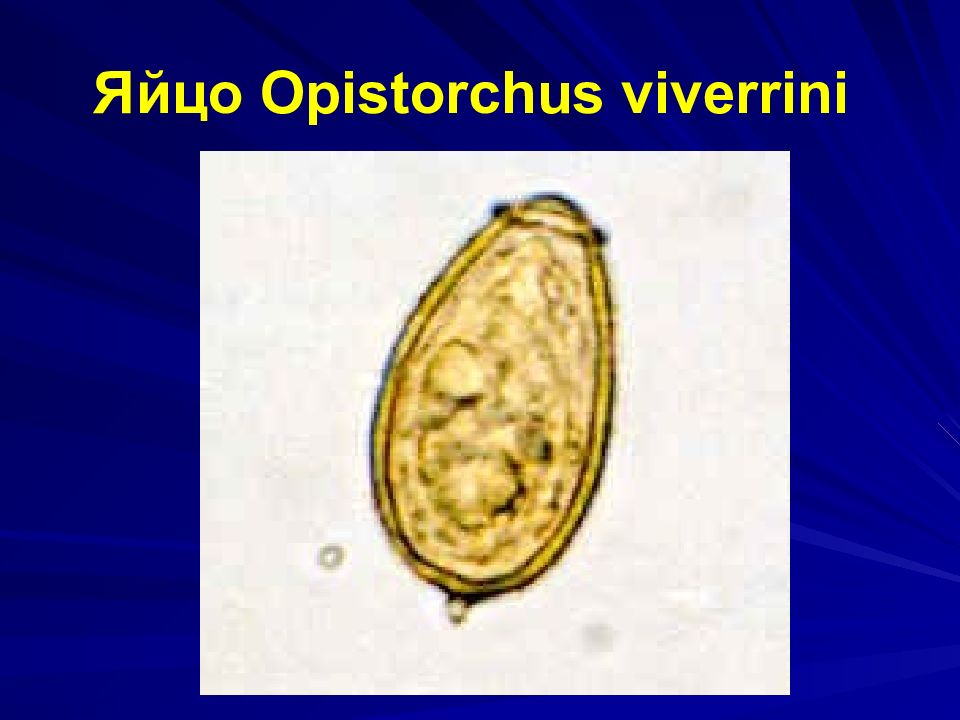 Яйцо Opistorchus viverrini